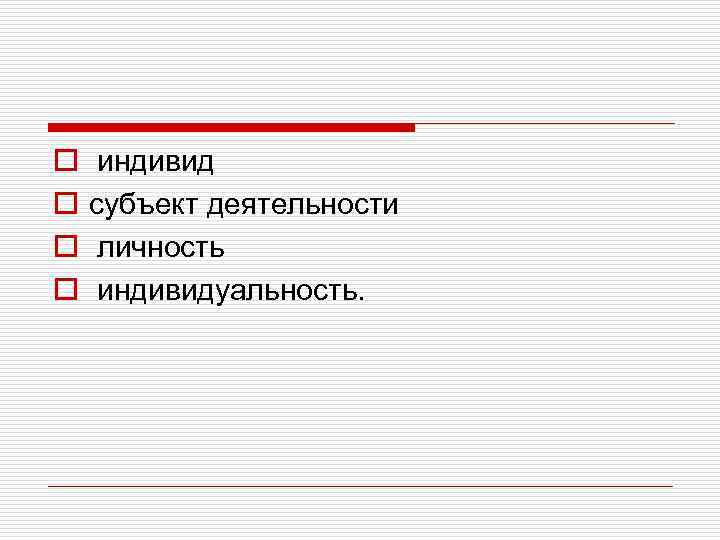 индивид
субъект деятельности
личность
индивидуальность.